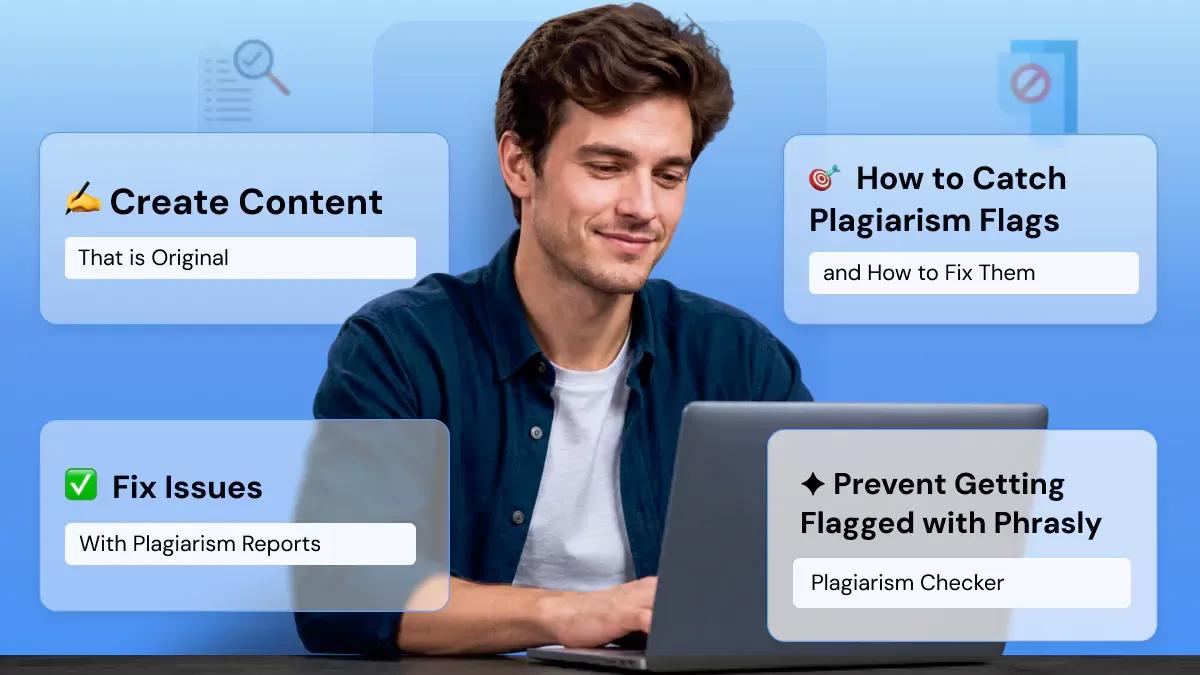 ✍ Create Content

That is Original

🎯 How to Catch Plagiarism Flags

and How to Fix Them

✅ Fix Issues

With Plagiarism Reports

✦ Prevent Getting Flagged with Phrasly

Plagiarism Checker